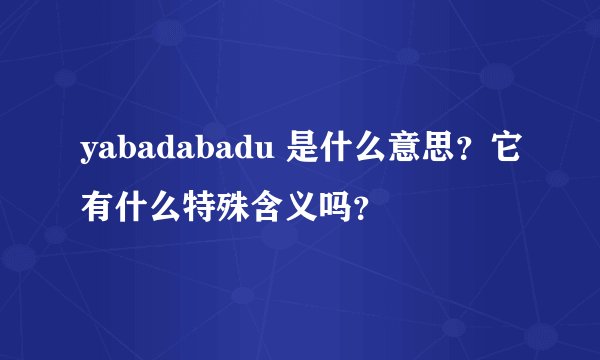 yabadabadu 是什么意思？它有什么特殊含义吗？